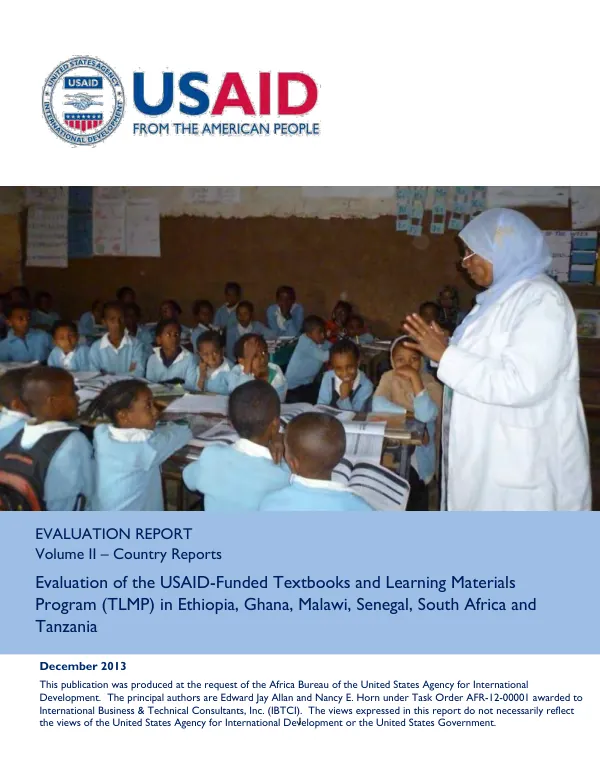 UNITED STATES AGENCY INTERNATIONAL DEVELOPMENT
USAID

USAID
FROM THE AMERICAN PEOPLE

EVALUATION REPORT
Volume II – Country Reports

Evaluation of the USAID-Funded Textbooks and Learning Materials Program (TLMP) in Ethiopia, Ghana, Malawi, Senegal, South Africa and Tanzania

December 2013

This publication was produced at the request of the Africa Bureau of the United States Agency for International Development. The principal authors are Edward Jay Allan and Nancy E. Horn under Task Order AFR-12-00001 awarded to International Business & Technical Consultants, Inc. (IBTCI). The views expressed in this report do not necessarily reflect the views of the United States Agency for International Development or the United States Government.